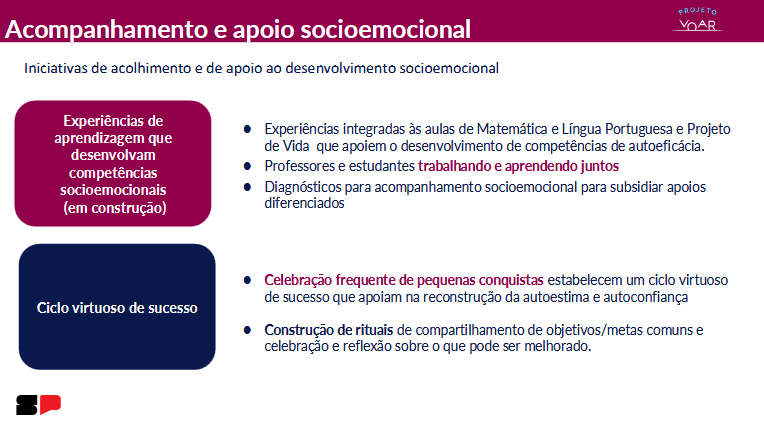 Acompanhamento e apoio socioemocional

PROJETO VOAR

Iniciativas de acolhimento e de apoio ao desenvolvimento socioemocional

Experiências de aprendizagem que desenvolvam competências socioemocionais (em construção)

- Experiências integradas às aulas de Matemática e Língua Portuguesa e Projeto de Vida que apoiem o desenvolvimento de competências de autoeficácia.
- Professores e estudantes trabalhando e aprendendo juntos
- Diagnósticos para acompanhamento socioemocional para subsidiar apoios diferenciados

Ciclo virtuoso de sucesso

- Celebração frequente de pequenas conquistas estabelecem um ciclo virtuoso de sucesso que apoiam na reconstrução da autoestima e autoconfiança
- Construção de rituais de compartilhamento de objetivos/metas comuns e celebração e reflexão sobre o que pode ser melhorado.

SP